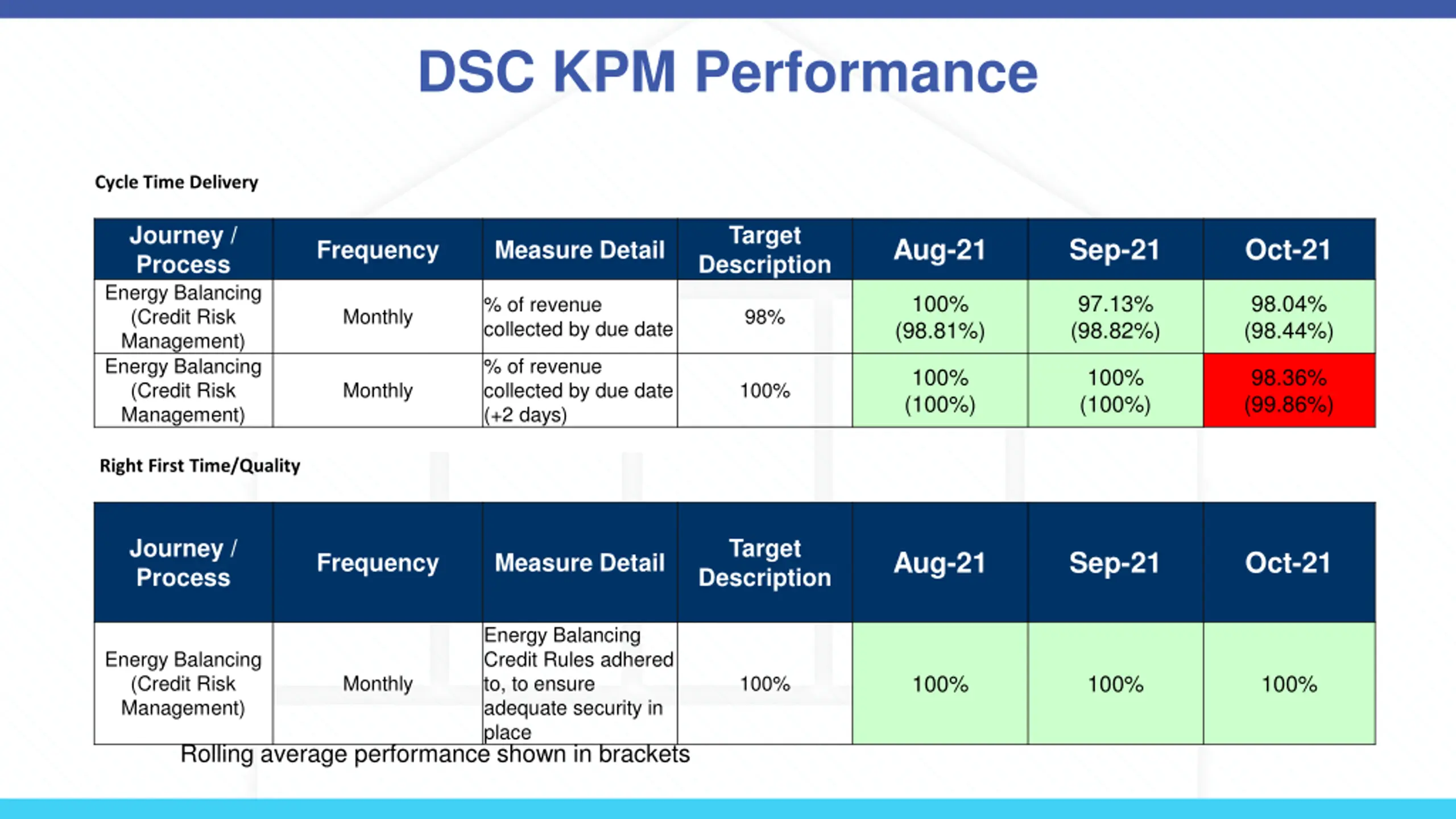 DSC KPM Performance

Cycle Time Delivery

| Journey / Process | Frequency | Measure Detail | Target Description | Aug-21 | Sep-21 | Oct-21 |
|---|---|---|---|---|---|---|
| Energy Balancing (Credit Risk Management) | Monthly | % of revenue collected by due date | 98% | 100% (98.81%) | 97.13% (98.82%) | 98.04% (98.44%) |
| Energy Balancing (Credit Risk Management) | Monthly | % of revenue collected by due date (+2 days) | 100% | 100% (100%) | 100% (100%) | 98.36% (99.86%) |

Right First Time/Quality

| Journey / Process | Frequency | Measure Detail | Target Description | Aug-21 | Sep-21 | Oct-21 |
|---|---|---|---|---|---|---|
| Energy Balancing (Credit Risk Management) | Monthly | Energy Balancing Credit Rules adhered to, to ensure adequate security in place | 100% | 100% | 100% | 100% |

Rolling average performance shown in brackets